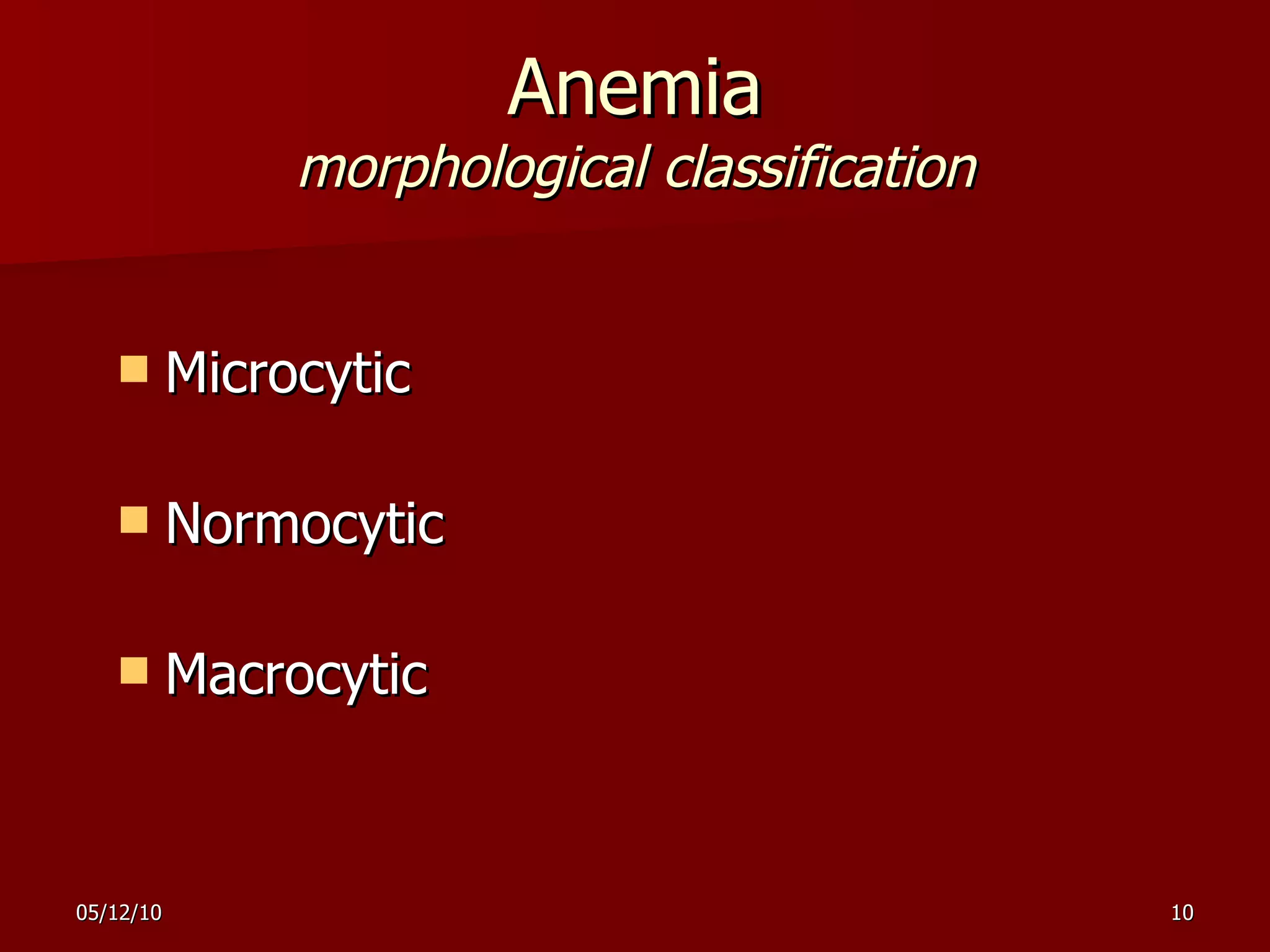 Anemia
morphological classification

- Microcytic
- Normocytic
- Macrocytic

05/12/10

10